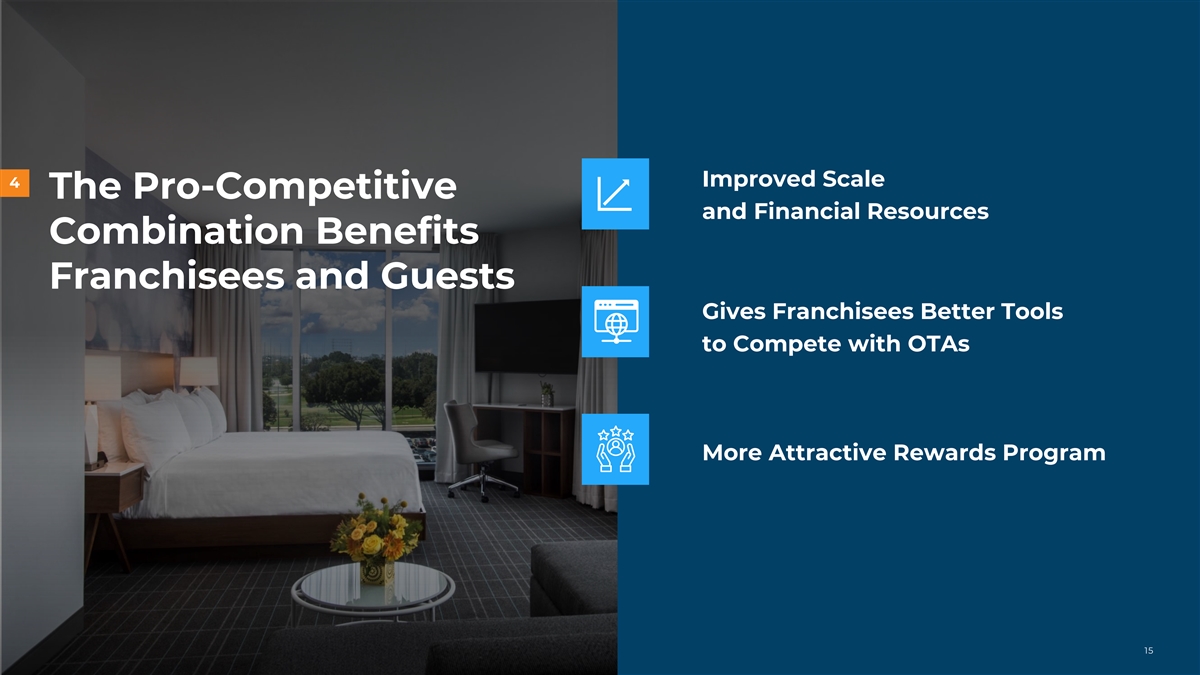 4

The Pro-Competitive Combination Benefits Franchisees and Guests

Improved Scale and Financial Resources

Gives Franchisees Better Tools to Compete with OTAs

More Attractive Rewards Program

15